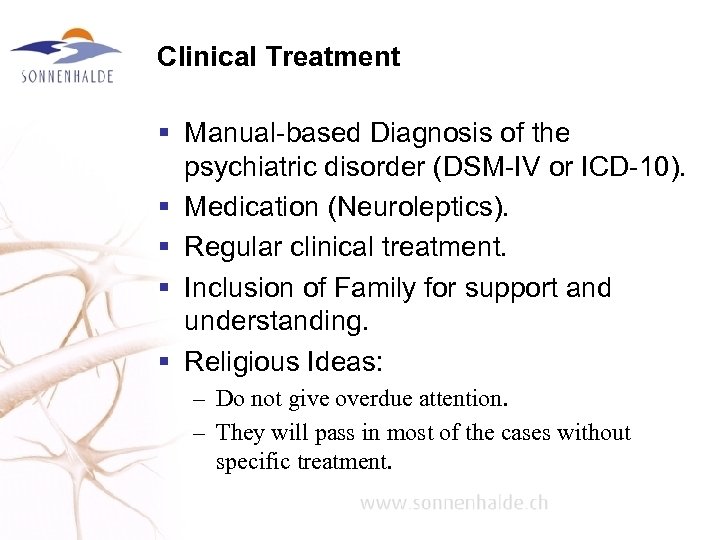 SONNENHALDE

Clinical Treatment

▪ Manual-based Diagnosis of the psychiatric disorder (DSM-IV or ICD-10).
▪ Medication (Neuroleptics).
▪ Regular clinical treatment.
▪ Inclusion of Family for support and understanding.
▪ Religious Ideas:
– Do not give overdue attention.
– They will pass in most of the cases without specific treatment.

www.sonnenhalde.ch